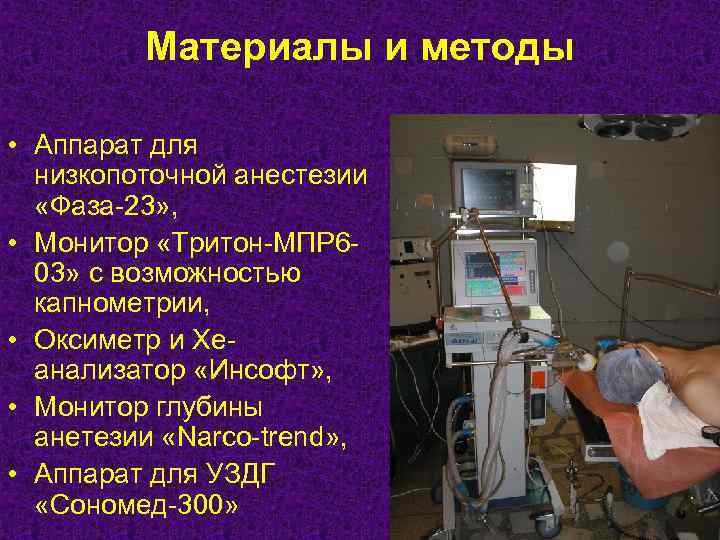 Материалы и методы

• Аппарат для низкопоточной анестезии «Фаза-23»,
• Монитор «Тритон-МПР6-03» с возможностью капнометрии,
• Оксиметр и Хе-анализатор «Инсофт»,
• Монитор глубины анетезии «Narco-trend»,
• Аппарат для УЗДГ «Сономед-300»